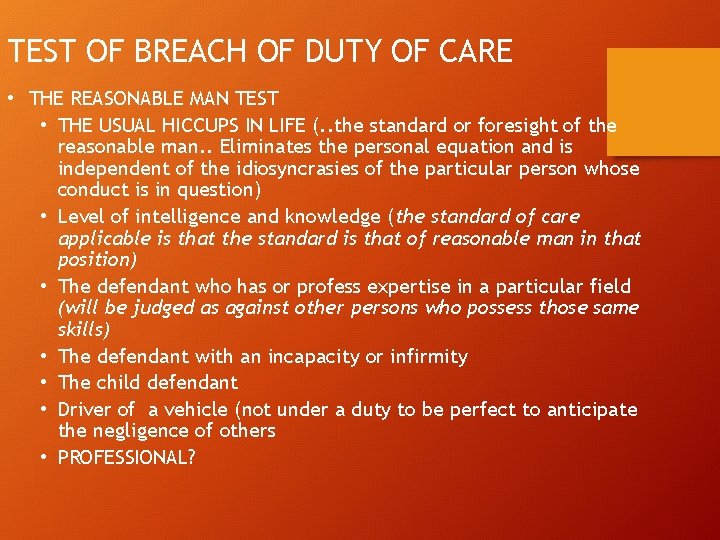 TEST OF BREACH OF DUTY OF CARE

• THE REASONABLE MAN TEST
  • THE USUAL HICCUPS IN LIFE (..the standard or foresight of the reasonable man.. Eliminates the personal equation and is independent of the idiosyncrasies of the particular person whose conduct is in question)
  • Level of intelligence and knowledge (the standard of care applicable is that the standard is that of reasonable man in that position)
  • The defendant who has or profess expertise in a particular field (will be judged as against other persons who possess those same skills)
  • The defendant with an incapacity or infirmity
  • The child defendant
  • Driver of a vehicle (not under a duty to be perfect to anticipate the negligence of others
  • PROFESSIONAL?